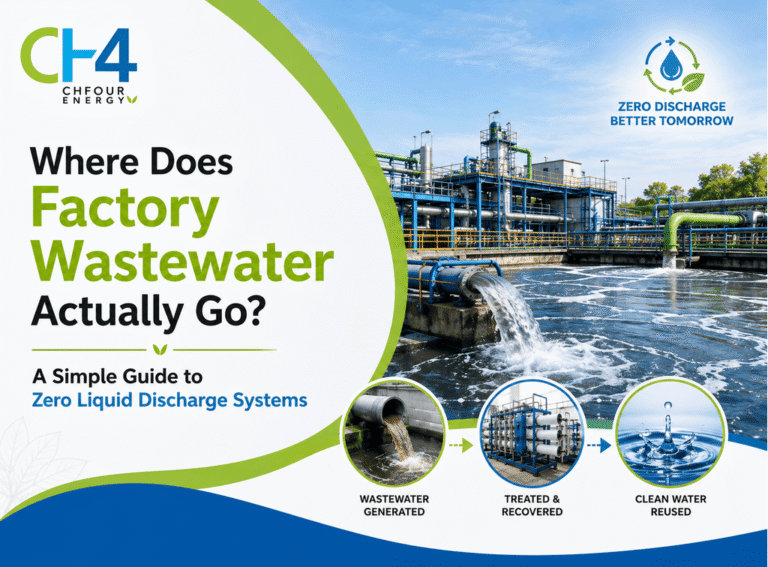 CH4
CHFOUR ENERGY

ZERO DISCHARGE
BETTER TOMORROW

Where Does Factory Wastewater Actually Go?

A Simple Guide to Zero Liquid Discharge Systems

WASTEWATER GENERATED

TREATED & RECOVERED

CLEAN WATER REUSED